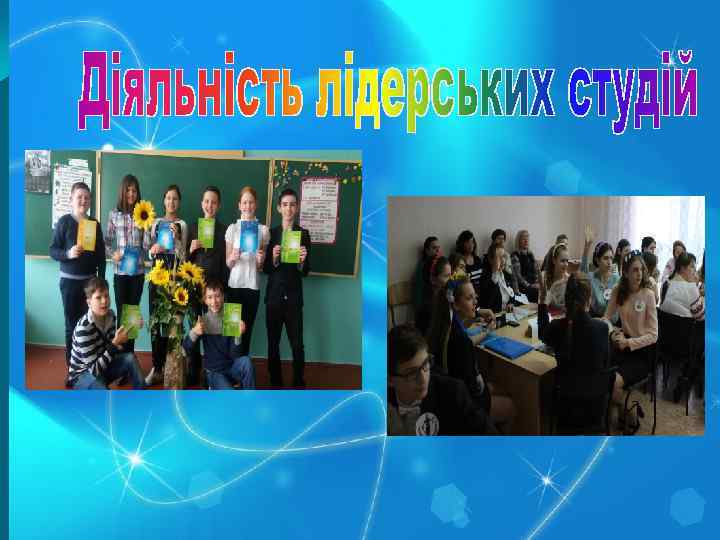 Діяльність лідерських студій